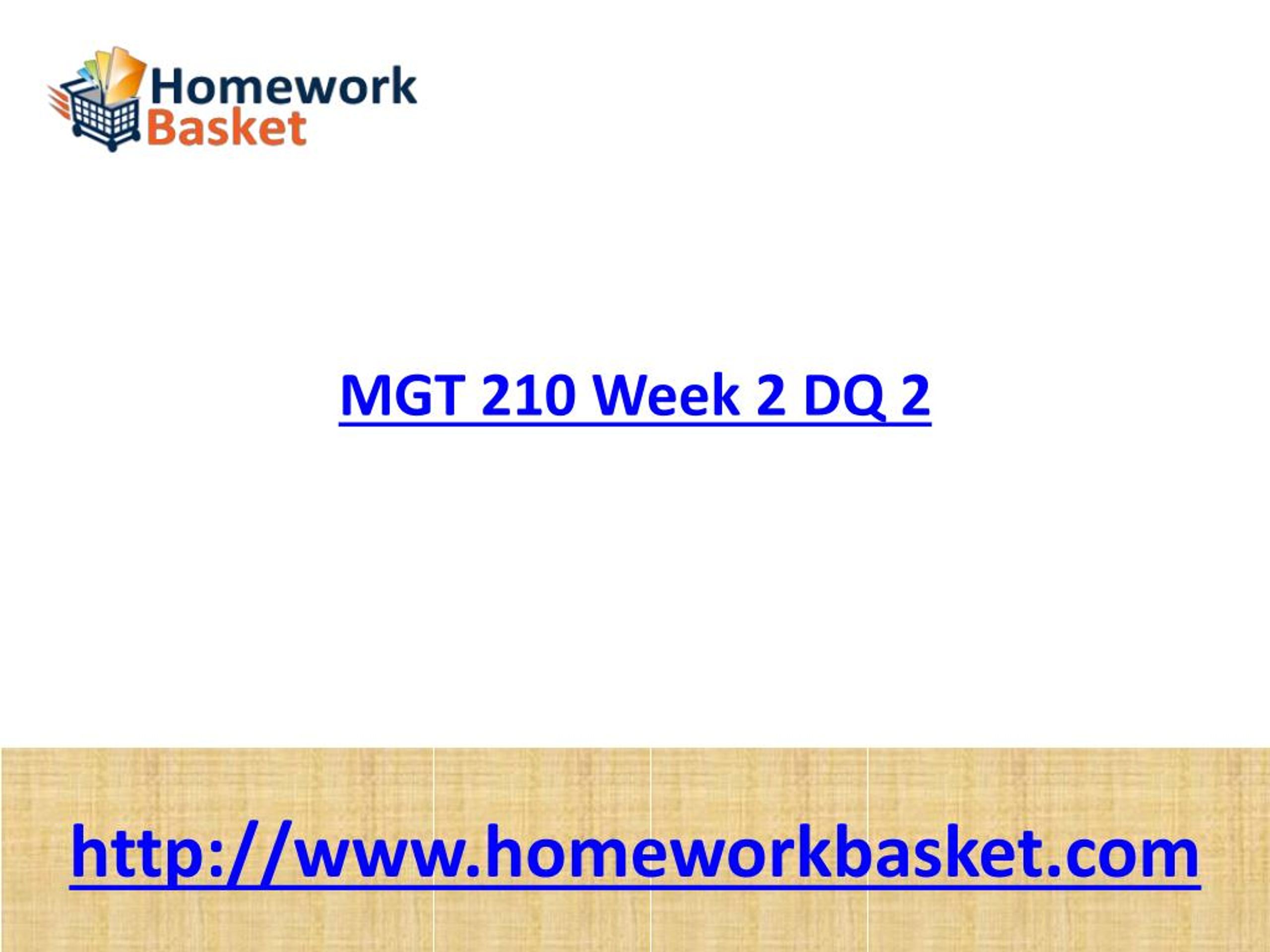 Homework Basket

MGT 210 Week 2 DQ 2

http://www.homeworkbasket.com